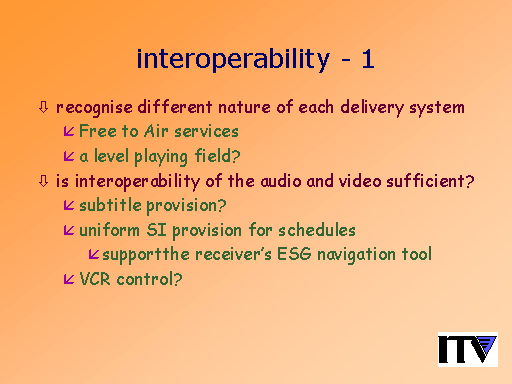 interoperability - 1

⇩ recognise different nature of each delivery system

↙ Free to Air services

↙ a level playing field?

⇩ is interoperability of the audio and video sufficient?

↙ subtitle provision?

↙ uniform SI provision for schedules

↙ supportthe receiver's ESG navigation tool

↙ VCR control?

ITV